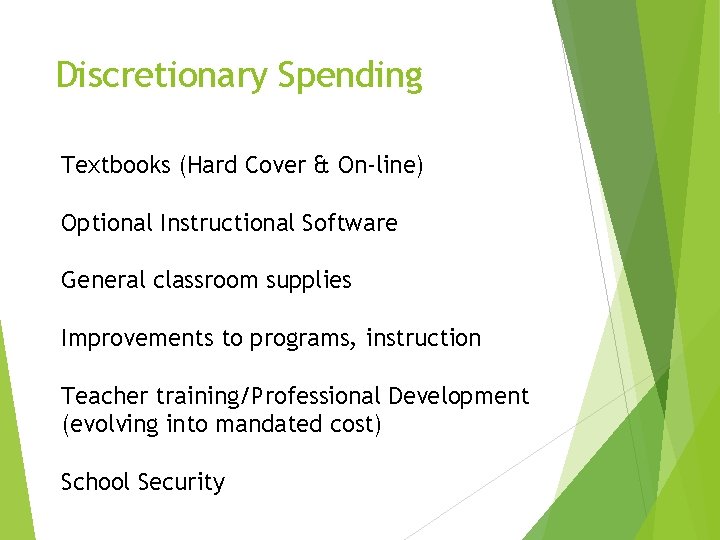 Discretionary Spending

Textbooks (Hard Cover & On-line)

Optional Instructional Software

General classroom supplies

Improvements to programs, instruction

Teacher training/Professional Development (evolving into mandated cost)

School Security